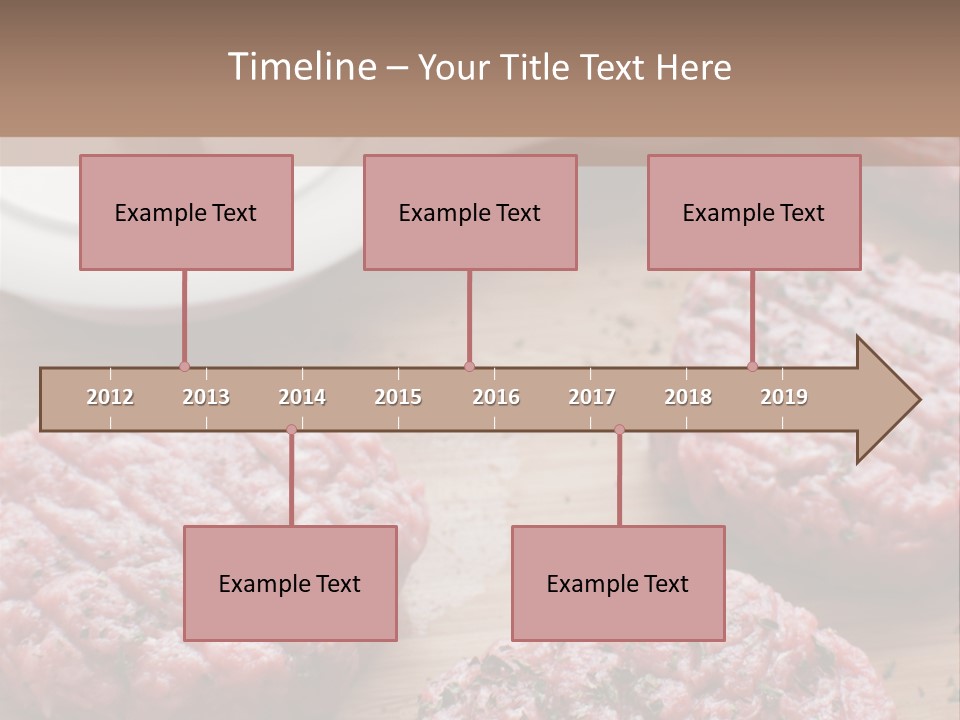 Timeline – Your Title Text Here

Example Text

Example Text

Example Text

2012 2013 2014 2015 2016 2017 2018 2019

Example Text

Example Text